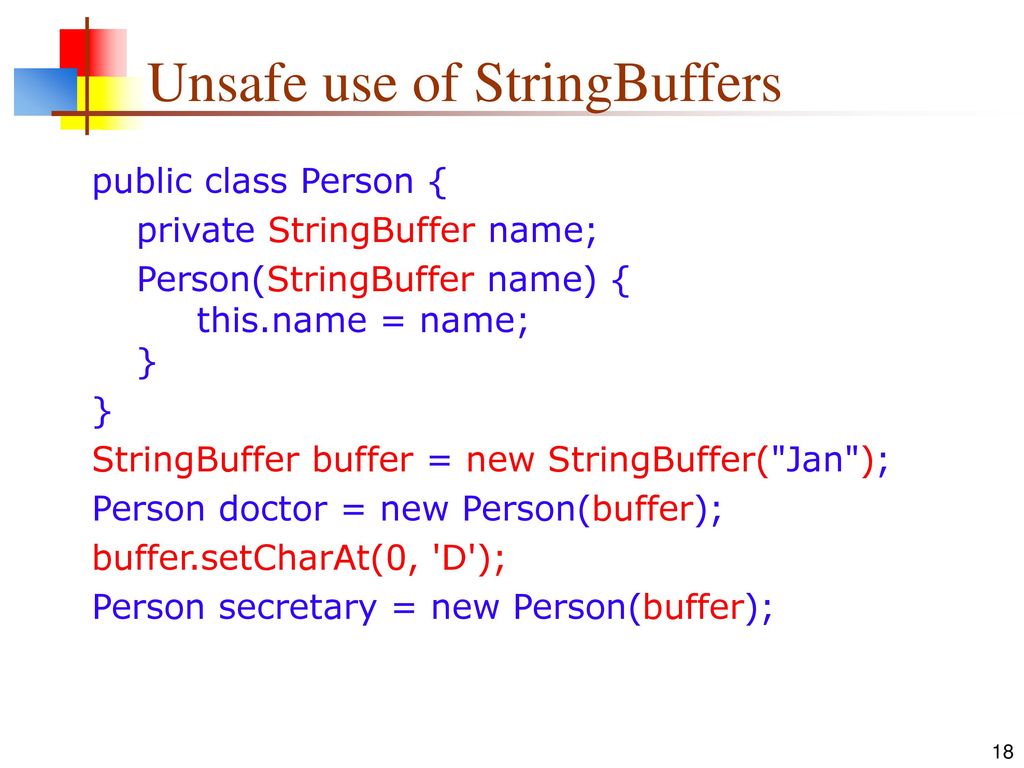 Unsafe use of StringBuffers

public class Person {
private StringBuffer name;
Person(StringBuffer name) {
this.name = name;
}
}
StringBuffer buffer = new StringBuffer("Jan");
Person doctor = new Person(buffer);
buffer.setCharAt(0, 'D');
Person secretary = new Person(buffer);

18